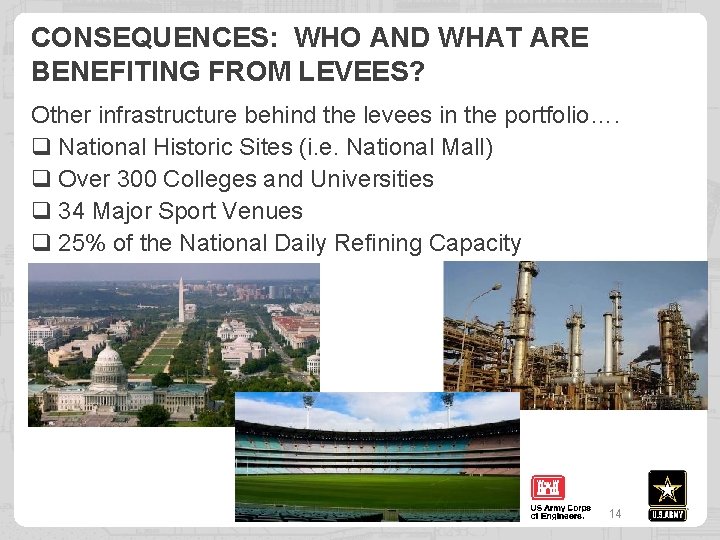 CONSEQUENCES: WHO AND WHAT ARE BENEFITING FROM LEVEES?

Other infrastructure behind the levees in the portfolio….

❑ National Historic Sites (i.e. National Mall)

❑ Over 300 Colleges and Universities

❑ 34 Major Sport Venues

❑ 25% of the National Daily Refining Capacity

US Army Corps of Engineers.

14

U.S.ARMY